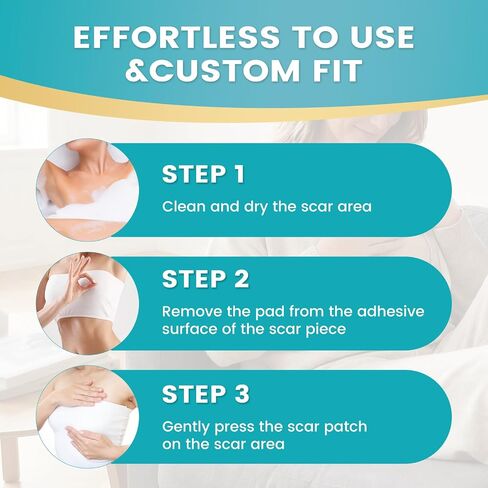 EFFORTLESS TO USE &CUSTOM FIT

STEP 1
Clean and dry the scar area

STEP 2
Remove the pad from the adhesive surface of the scar piece

STEP 3
Gently press the scar patch on the scar area